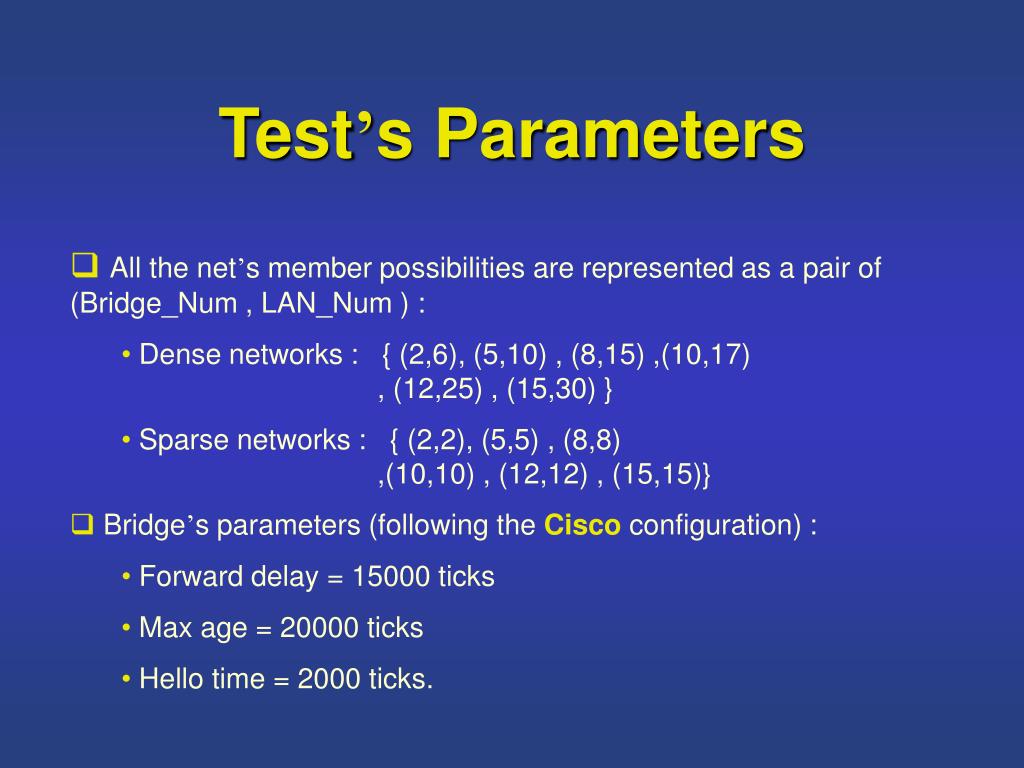 Test’s Parameters

❑ All the net’s member possibilities are represented as a pair of (Bridge_Num , LAN_Num ) :

• Dense networks : { (2,6), (5,10) , (8,15) ,(10,17) , (12,25) , (15,30) }

• Sparse networks : { (2,2), (5,5) , (8,8) ,(10,10) , (12,12) , (15,15)}

❑ Bridge’s parameters (following the Cisco configuration) :

• Forward delay = 15000 ticks

• Max age = 20000 ticks

• Hello time = 2000 ticks.